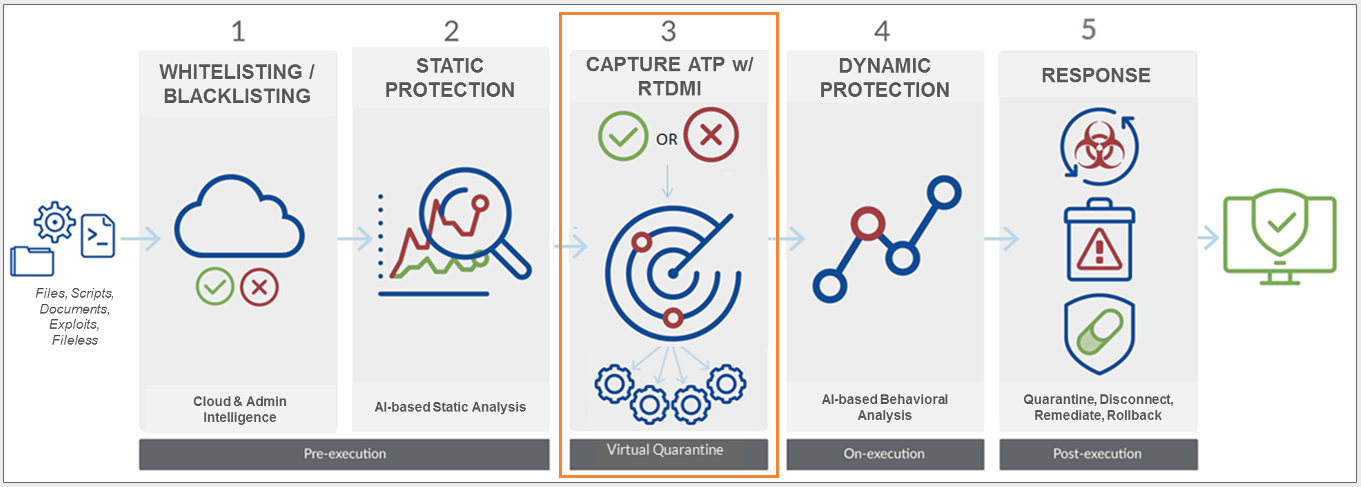 Files, Scripts, Documents, Exploits, Fileless

1

WHITELISTING / BLACKLISTING

Cloud & Admin Intelligence

2

STATIC PROTECTION

AI-based Static Analysis

Pre-execution

3

CAPTURE ATP w/ RTDMI

OR

Virtual Quarantine

4

DYNAMIC PROTECTION

AI-based Behavioral Analysis

On-execution

5

RESPONSE

Quarantine, Disconnect, Remediate, Rollback

Post-execution